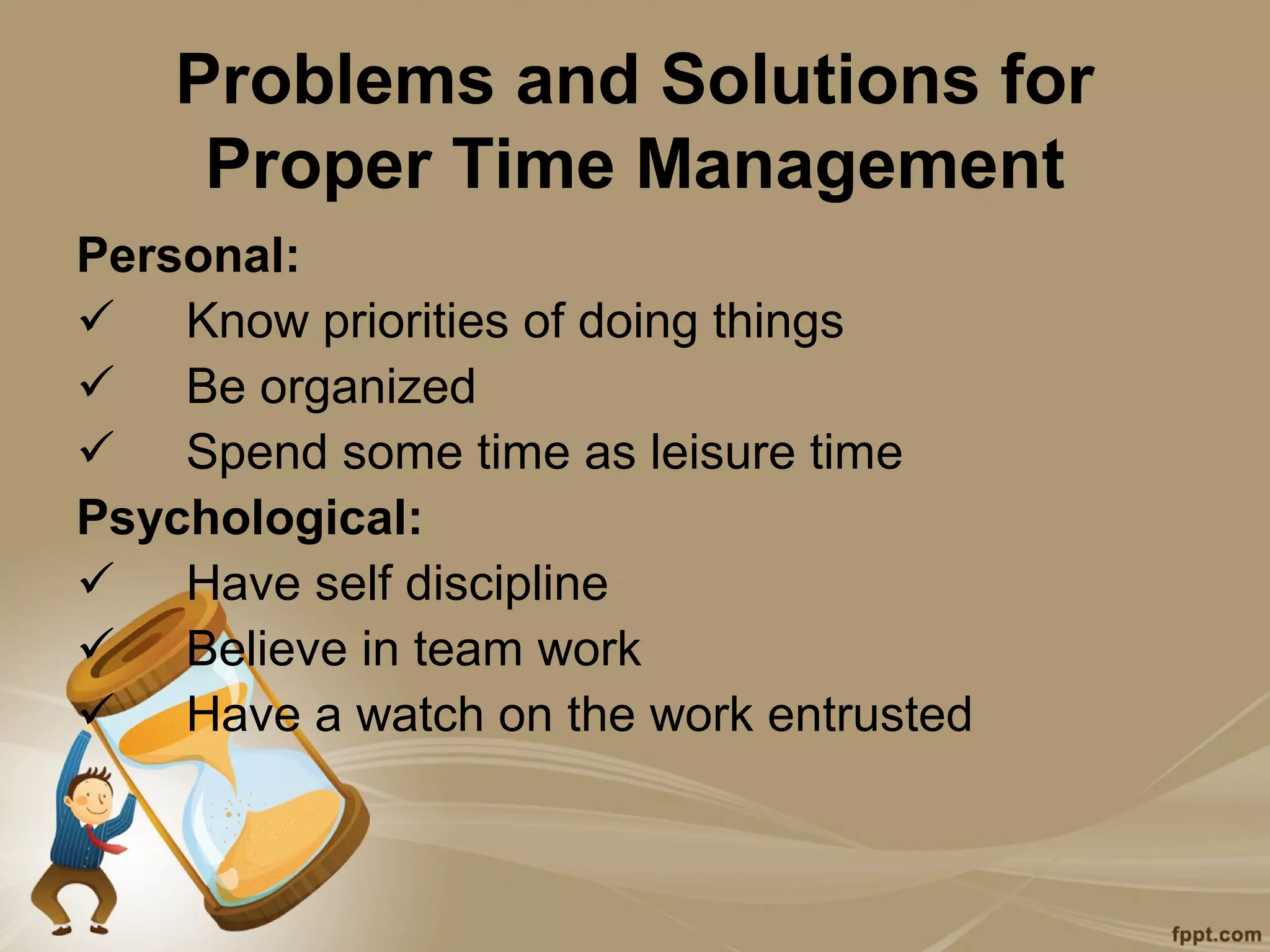 Problems and Solutions for Proper Time Management

Personal:

✓ Know priorities of doing things

✓ Be organized

✓ Spend some time as leisure time

Psychological:

✓ Have self discipline

✓ Believe in team work

✓ Have a watch on the work entrusted

fppt.com